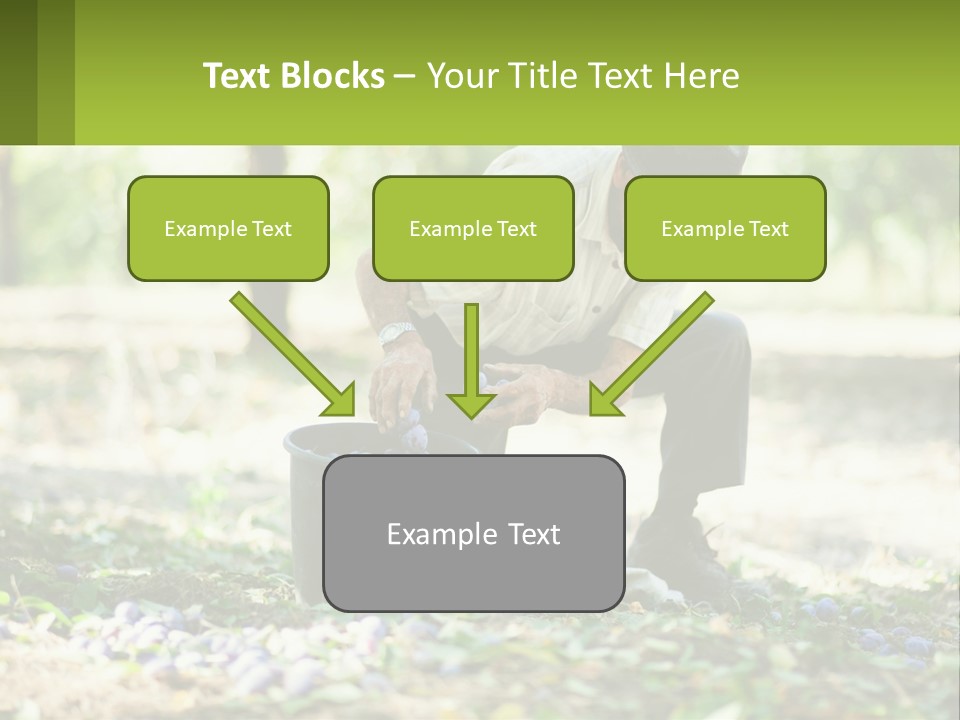 Text Blocks – Your Title Text Here

Example Text

Example Text

Example Text

Example Text